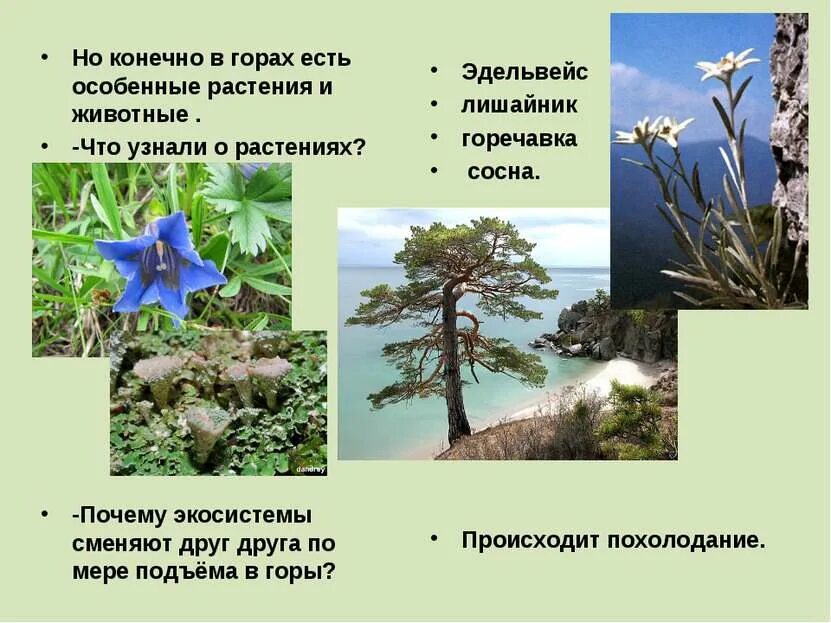 • Но конечно в горах есть особенные растения и животные .

• -Что узнали о растениях?

• Эдельвейс

• лишайник

• горечавка

• сосна.

dandrey

• -Почему экосистемы сменяют друг друга по мере подъёма в горы?

• Происходит похолодание.